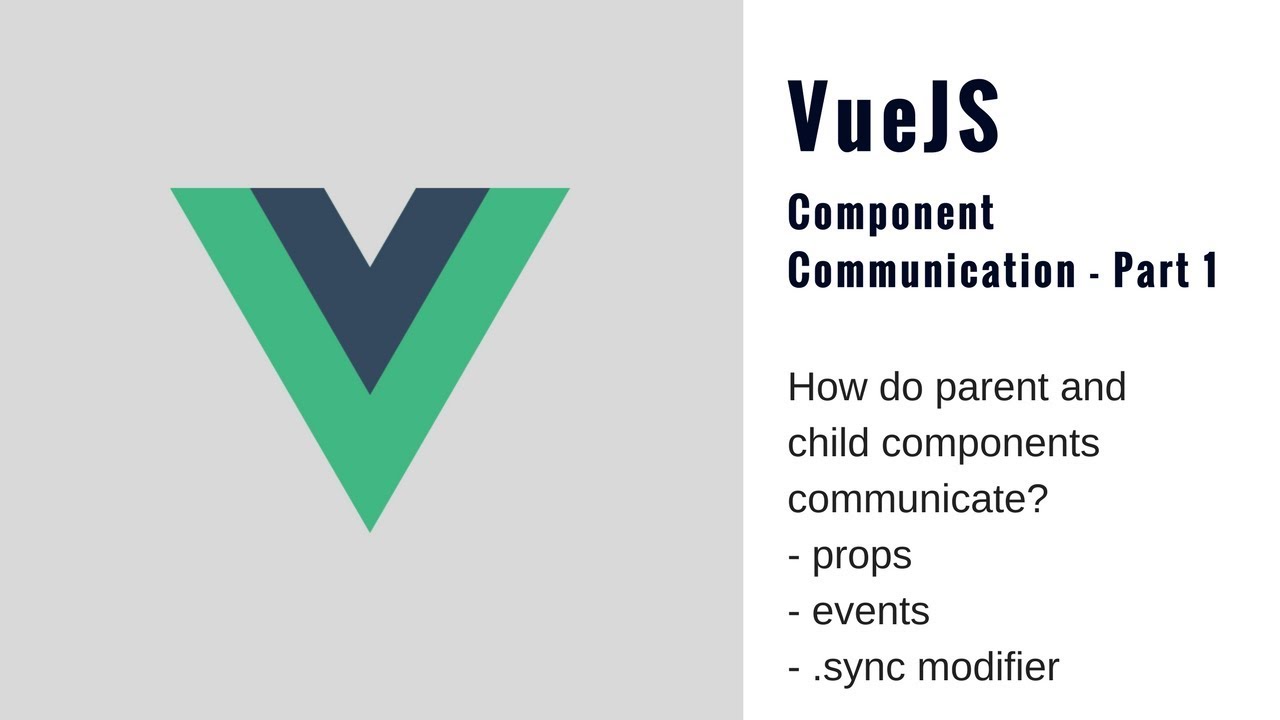 VueJS

Component Communication - Part 1

How do parent and child components communicate?
- props
- events
- .sync modifier